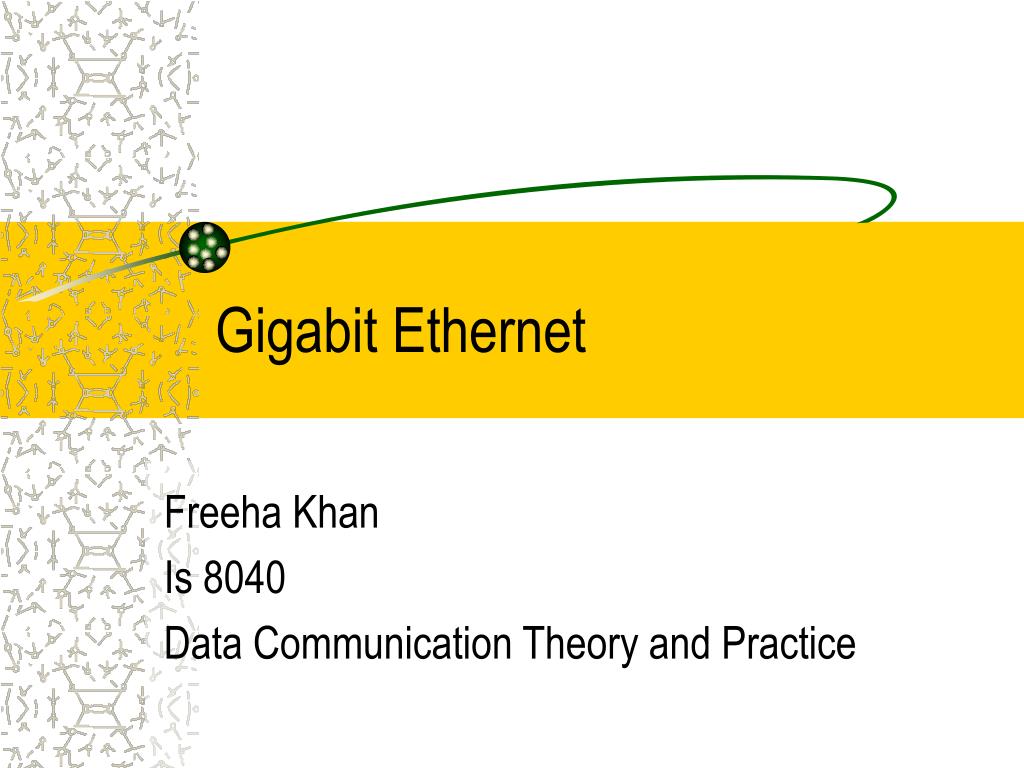 Gigabit Ethernet

Freeha Khan
Is 8040
Data Communication Theory and Practice